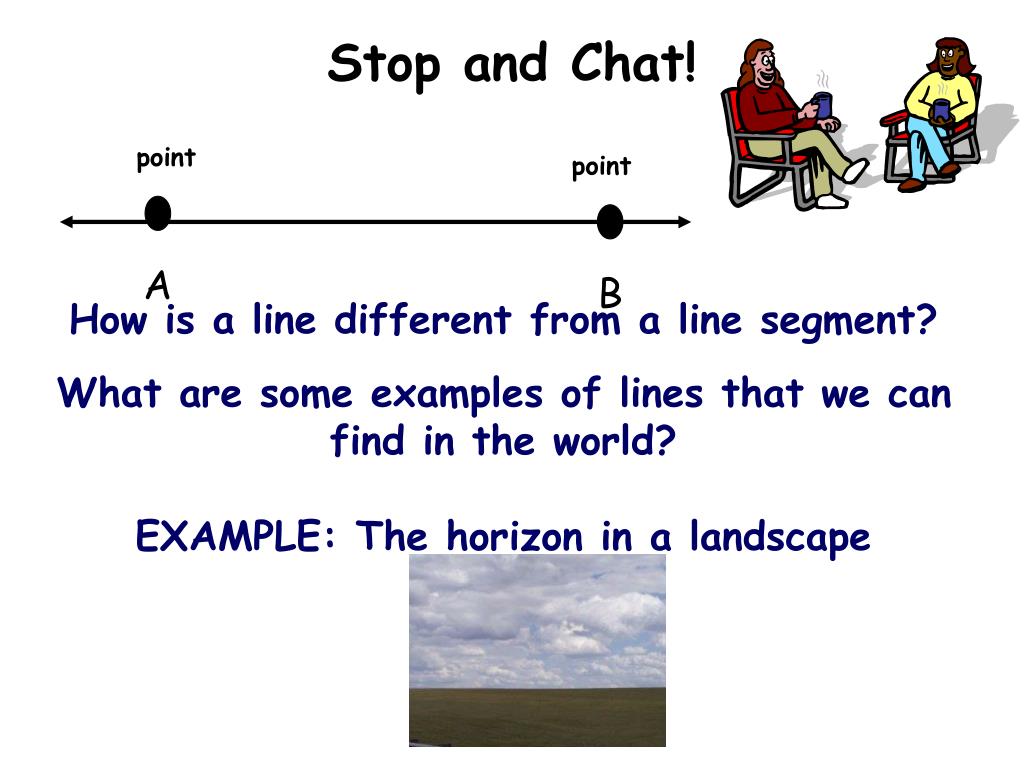 Stop and Chat!

point

point

A

B

How is a line different from a line segment?

What are some examples of lines that we can find in the world?

EXAMPLE: The horizon in a landscape